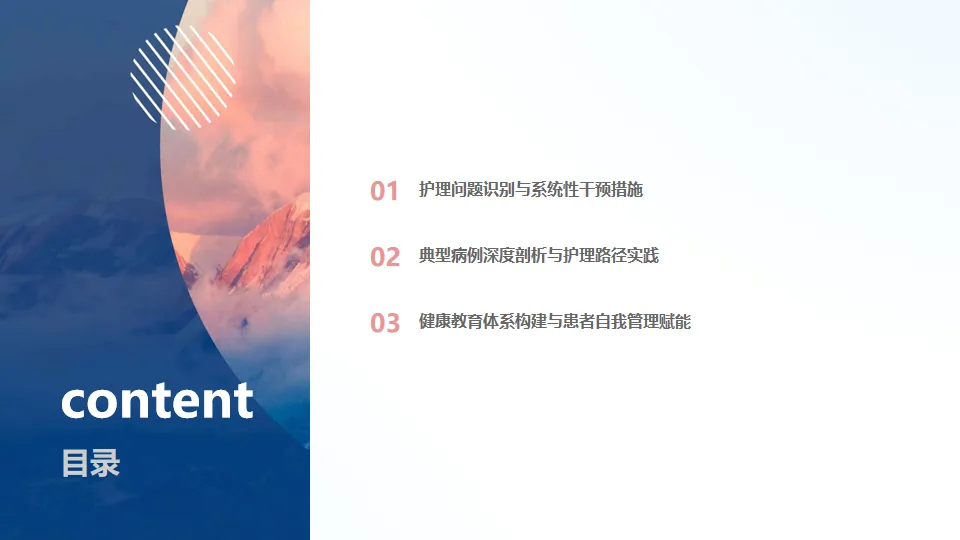 content
目录

01 护理问题识别与系统性干预措施

02 典型病例深度剖析与护理路径实践

03 健康教育体系构建与患者自我管理赋能